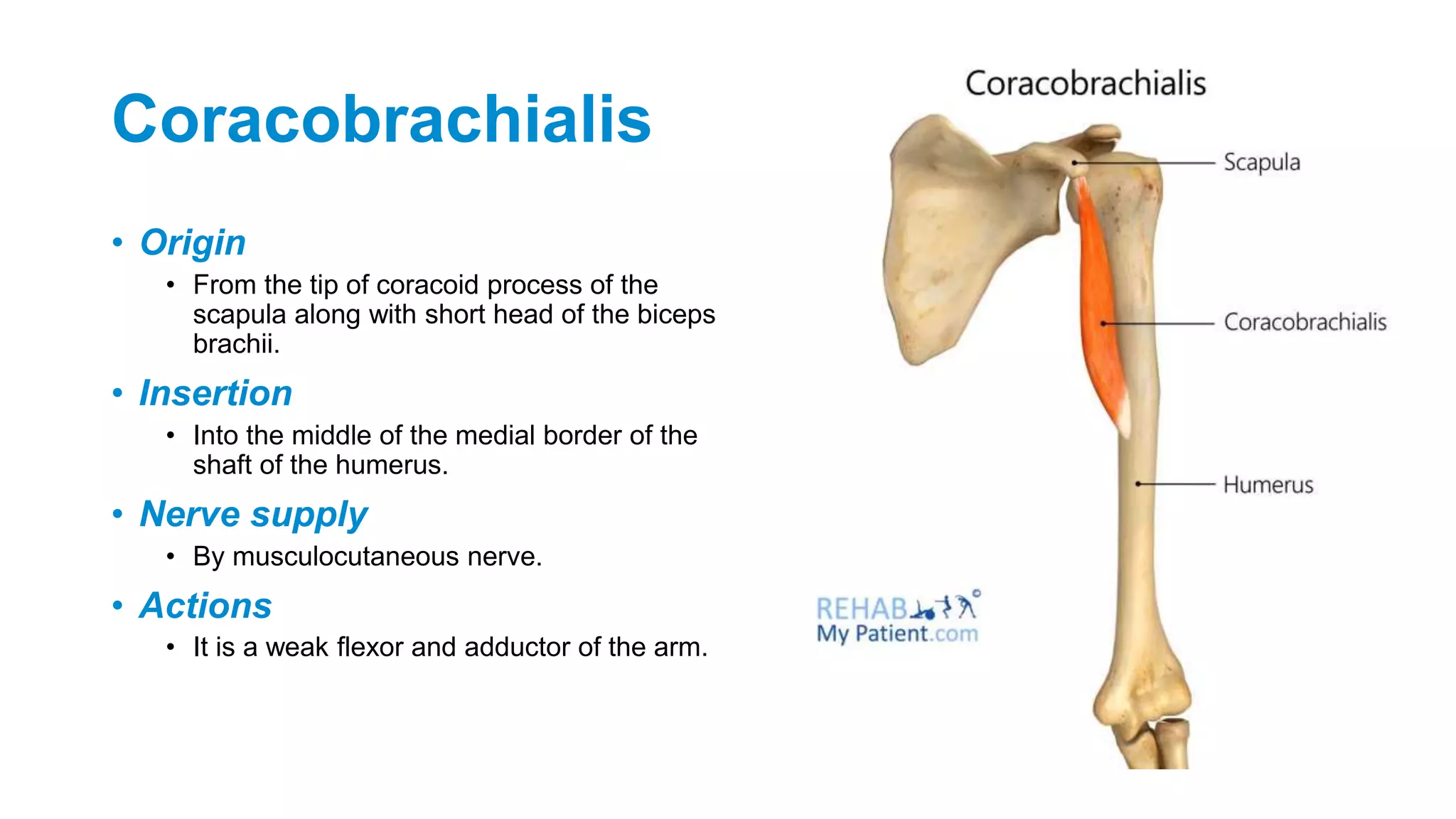 Coracobrachialis

• Origin
  • From the tip of coracoid process of the scapula along with short head of the biceps brachii.
• Insertion
  • Into the middle of the medial border of the shaft of the humerus.
• Nerve supply
  • By musculocutaneous nerve.
• Actions
  • It is a weak flexor and adductor of the arm.

Coracobrachialis

Scapula

Coracobrachialis

Humerus

REHAB My Patient.com